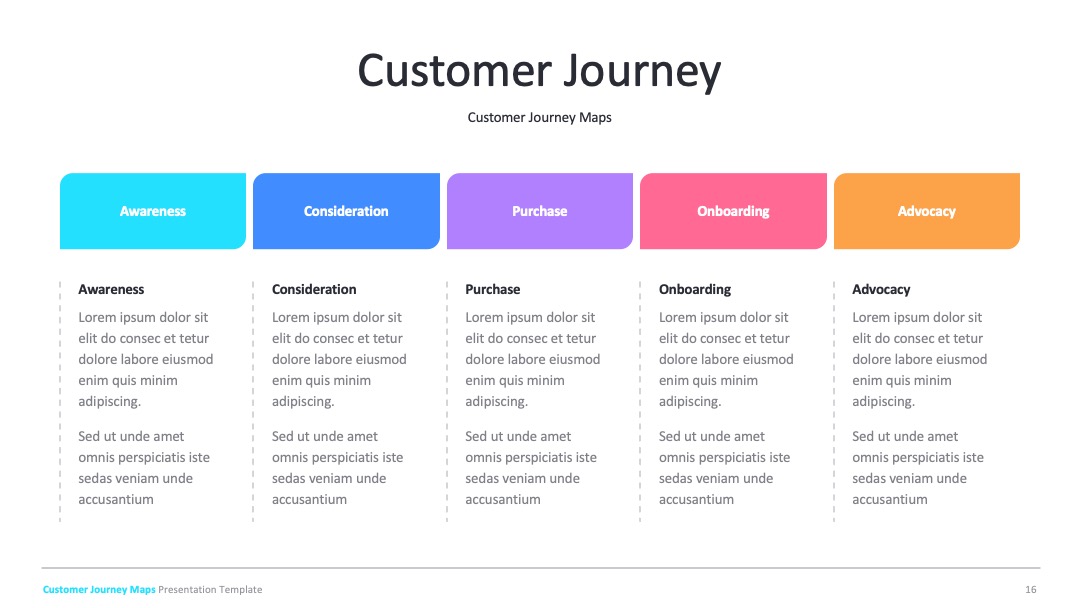 Customer Journey

Customer Journey Maps

Awareness

Consideration

Purchase

Onboarding

Advocacy

Awareness

Lorem ipsum dolor sit elit do consec et tetur dolore labore eiusmod enim quis minim adipiscing.

Sed ut unde amet omnis perspiciatis iste sedas veniam unde accusantium

Consideration

Lorem ipsum dolor sit elit do consec et tetur dolore labore eiusmod enim quis minim adipiscing.

Sed ut unde amet omnis perspiciatis iste sedas veniam unde accusantium

Purchase

Lorem ipsum dolor sit elit do consec et tetur dolore labore eiusmod enim quis minim adipiscing.

Sed ut unde amet omnis perspiciatis iste sedas veniam unde accusantium

Onboarding

Lorem ipsum dolor sit elit do consec et tetur dolore labore eiusmod enim quis minim adipiscing.

Sed ut unde amet omnis perspiciatis iste sedas veniam unde accusantium

Advocacy

Lorem ipsum dolor sit elit do consec et tetur dolore labore eiusmod enim quis minim adipiscing.

Sed ut unde amet omnis perspiciatis iste sedas veniam unde accusantium

Customer Journey Maps Presentation Template

16